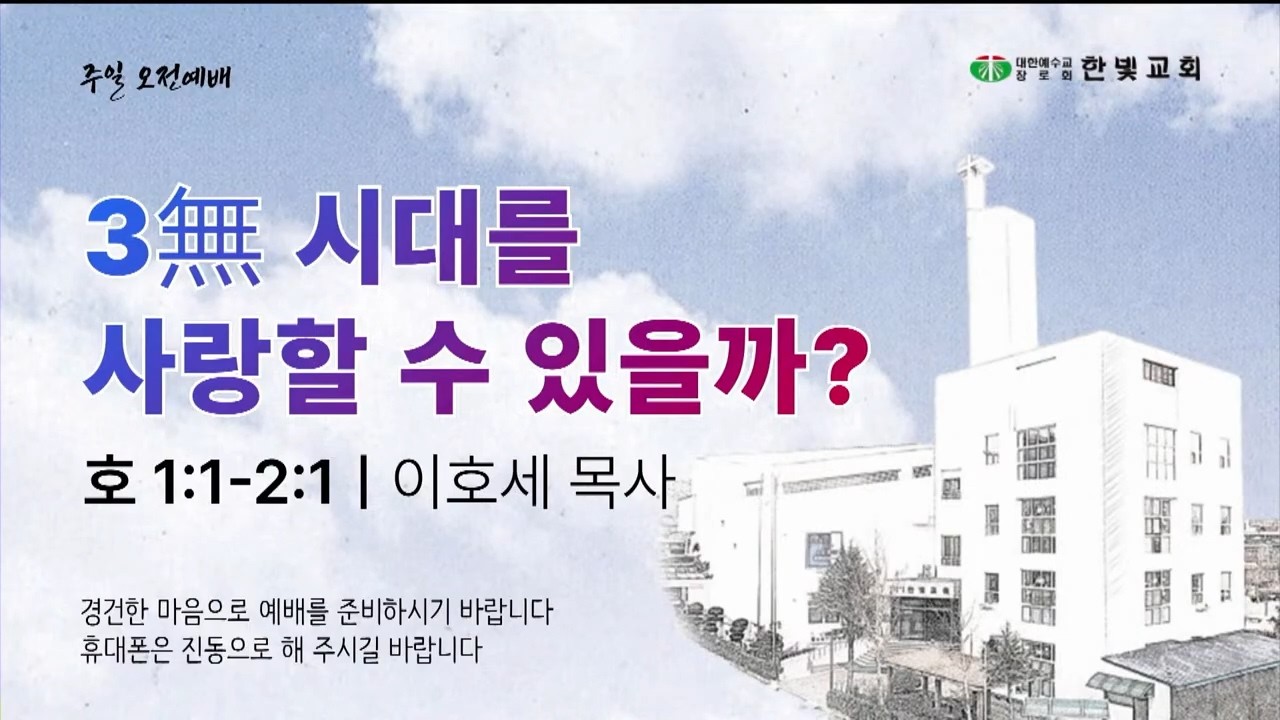 주일 오전예배

대한예수교 장로회 한빛교회

3無 시대를 사랑할 수 있을까?

호 1:1-2:1 | 이호세 목사

경건한 마음으로 예배를 준비하시기 바랍니다
휴대폰은 진동으로 해 주시길 바랍니다